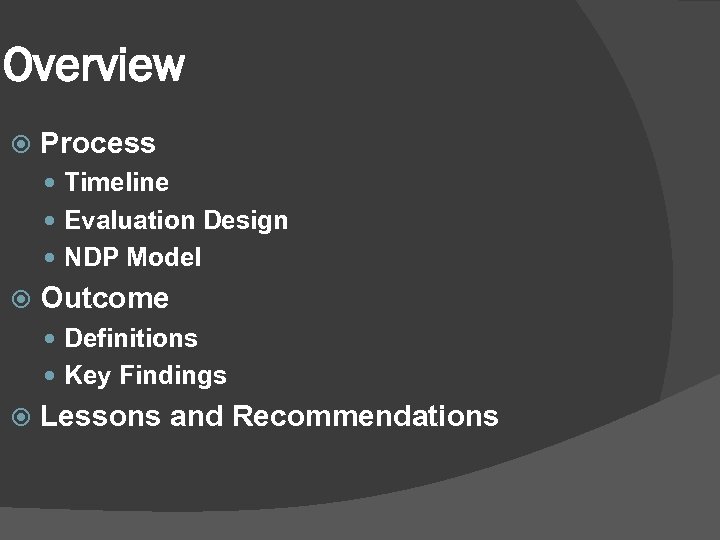 Overview

Process
Timeline
Evaluation Design
NDP Model

Outcome
Definitions
Key Findings

Lessons and Recommendations